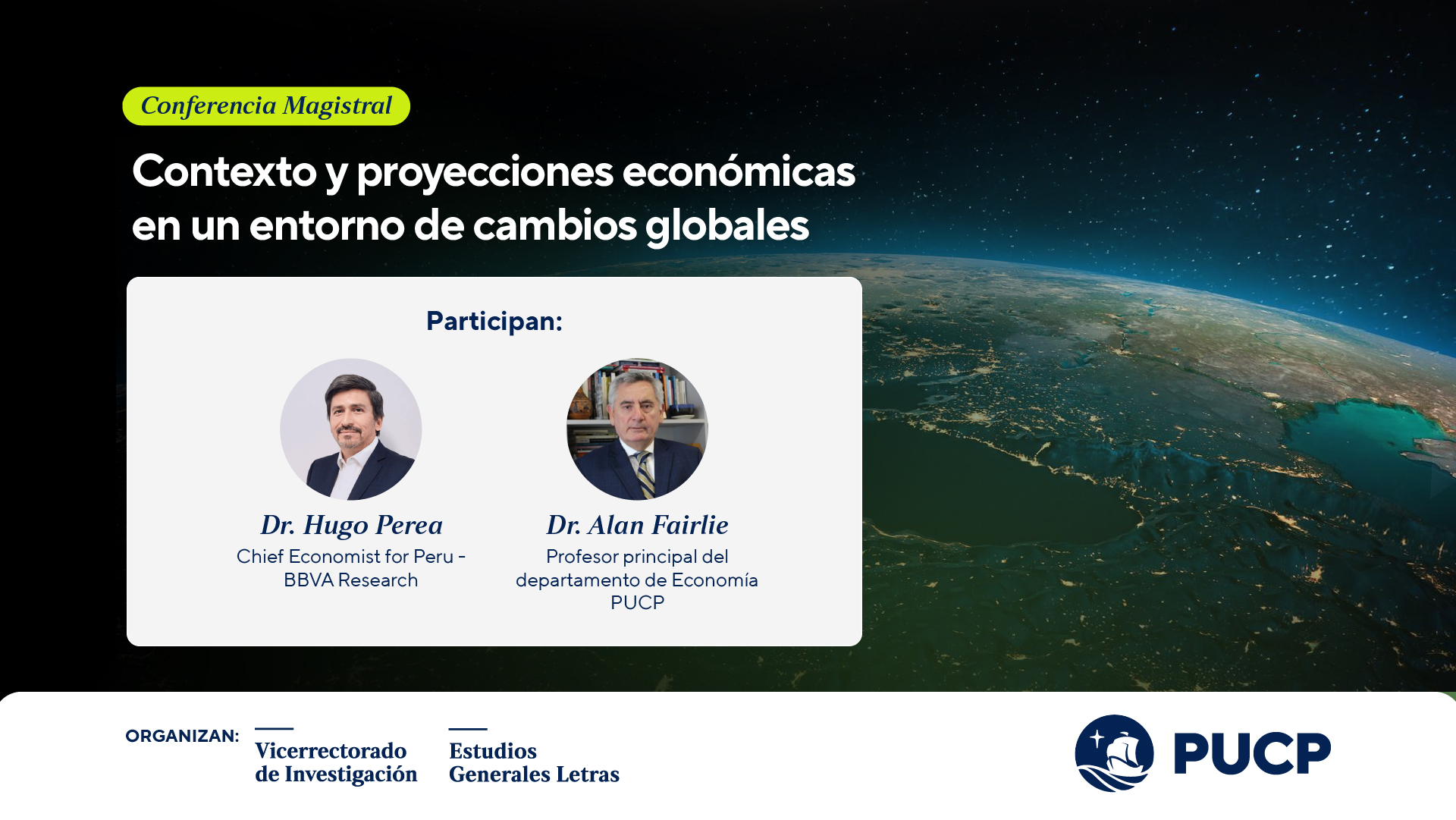 Conferencia Magistral

Contexto y proyecciones económicas en un entorno de cambios globales

Participan:

Dr. Hugo Perea
Chief Economist for Peru - BBVA Research

Dr. Alan Fairlie
Profesor principal del departamento de Economía PUCP

ORGANIZAN:

Vicerrectorado de Investigación

Estudios Generales Letras

PUCP